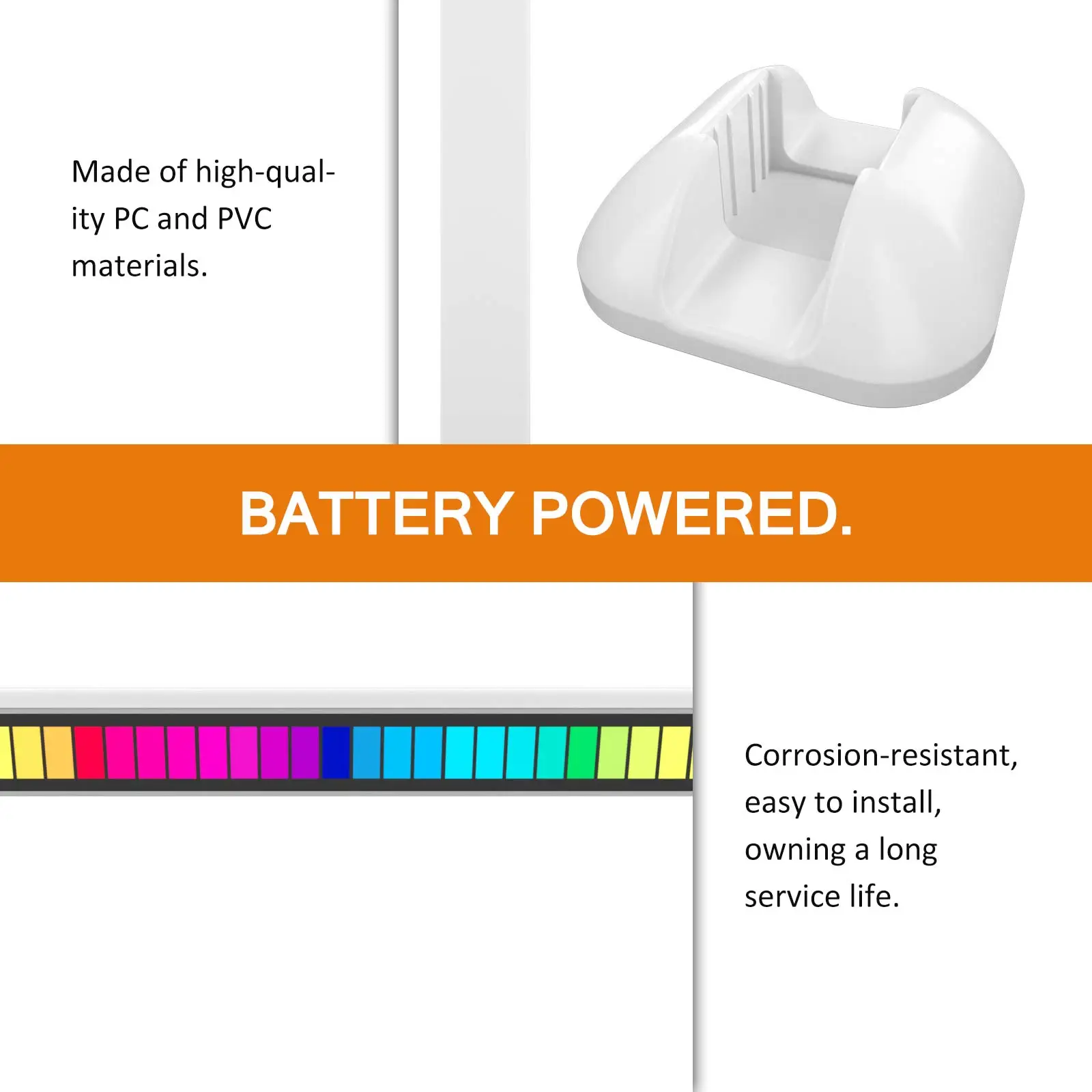 Made of high-quality PC and PVC materials.

BATTERY POWERED.

Corrosion-resistant, easy to install, owning a long service life.